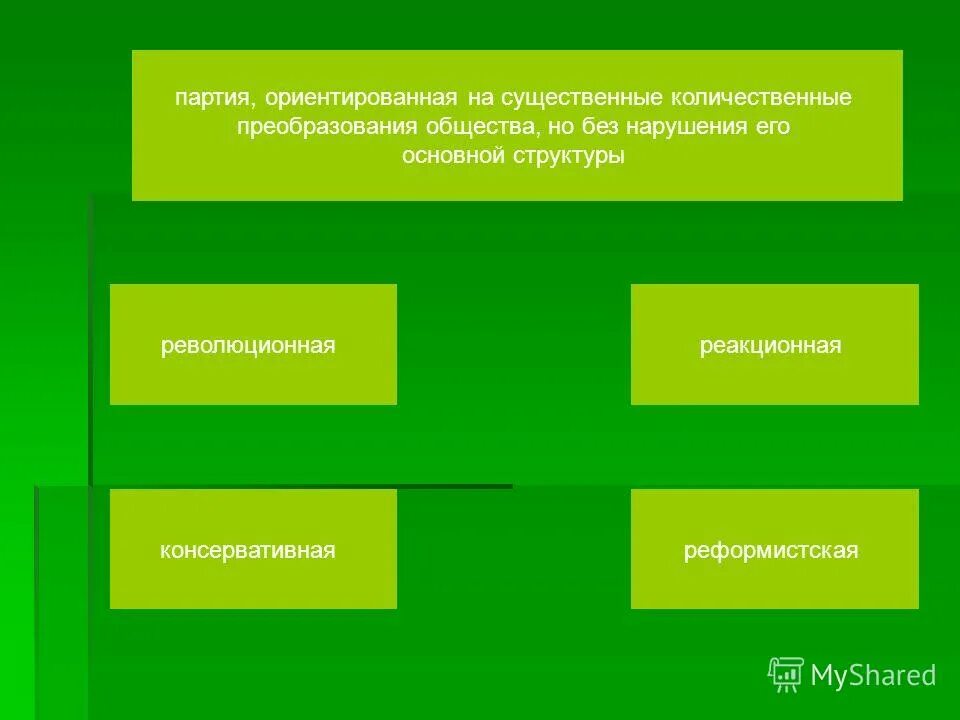 партия, ориентированная на существенные количественные преобразования общества, но без нарушения его основной структуры

революционная

реакционная

консервативная

реформистская

MyShared